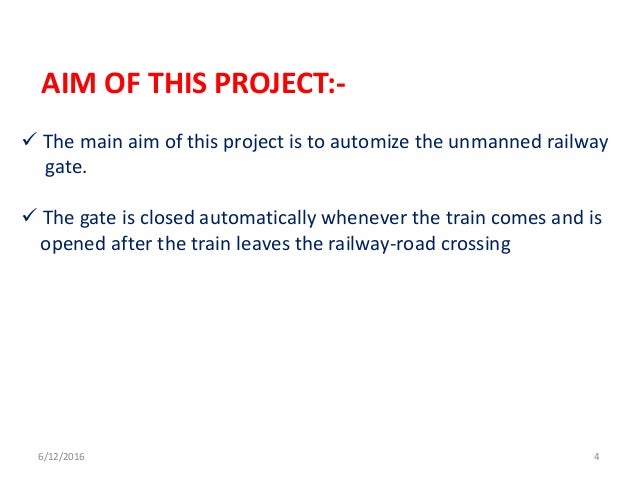 AIM OF THIS PROJECT:-

✓ The main aim of this project is to automize the unmanned railway gate.

✓ The gate is closed automatically whenever the train comes and is opened after the train leaves the railway-road crossing

6/12/2016

4